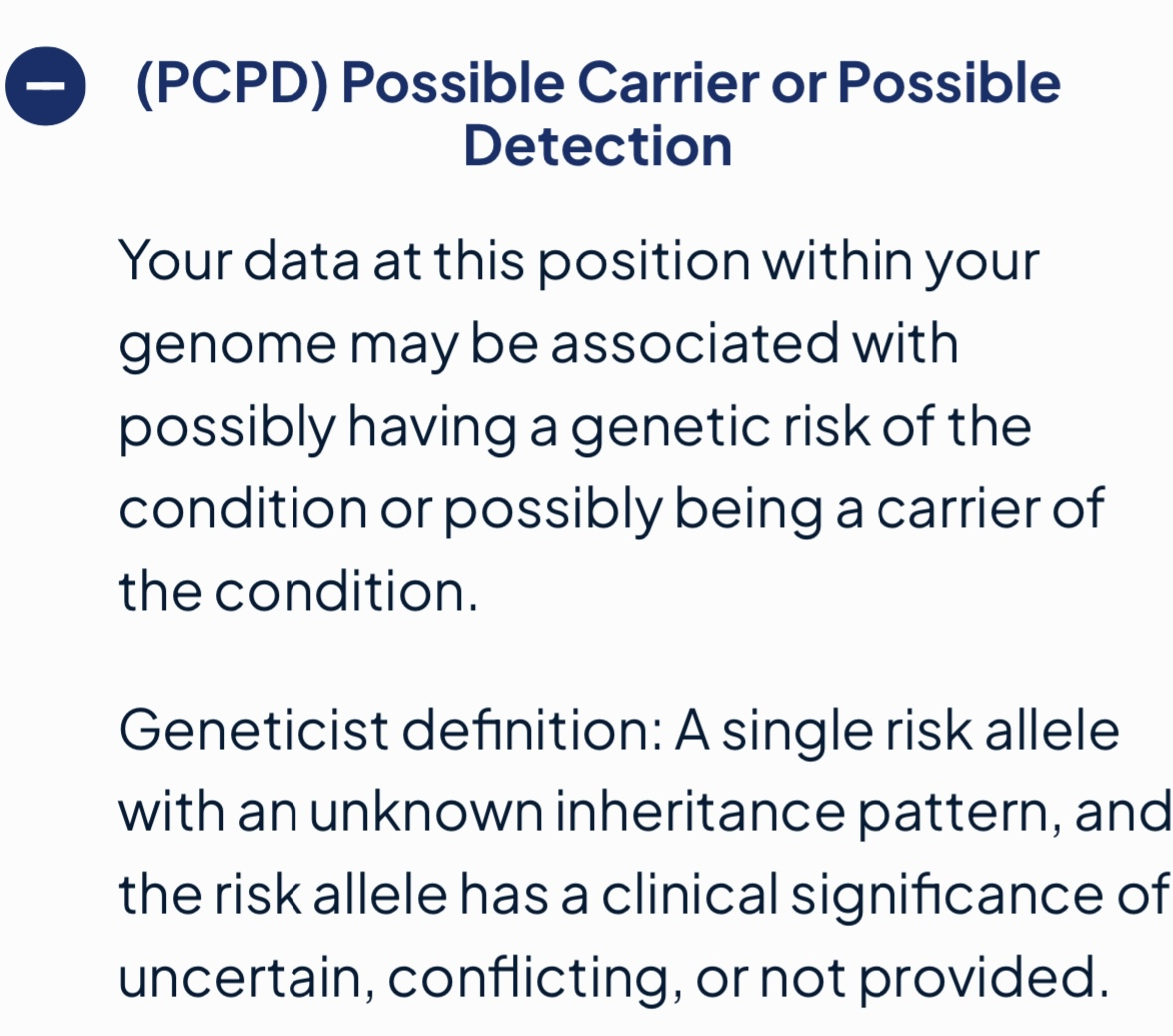 (PCPD) Possible Carrier or Possible Detection

Your data at this position within your genome may be associated with possibly having a genetic risk of the condition or possibly being a carrier of the condition.

Geneticist definition: A single risk allele with an unknown inheritance pattern, and the risk allele has a clinical significance of uncertain, conflicting, or not provided.